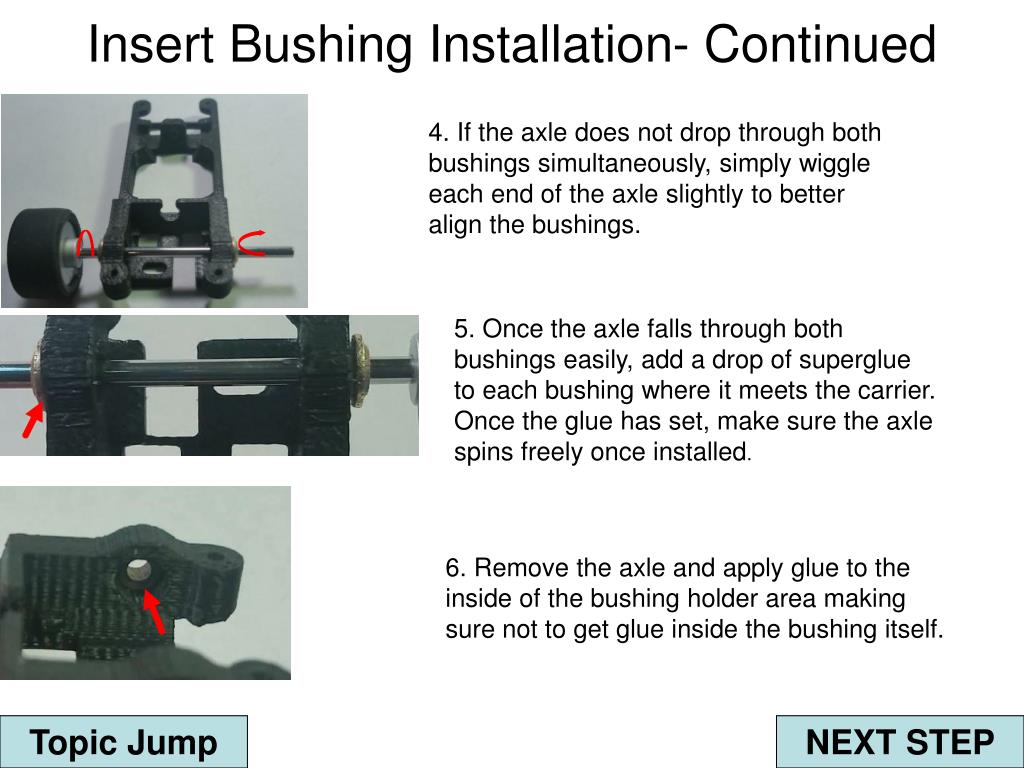 Insert Bushing Installation- Continued

4. If the axle does not drop through both bushings simultaneously, simply wiggle each end of the axle slightly to better align the bushings.

5. Once the axle falls through both bushings easily, add a drop of superglue to each bushing where it meets the carrier. Once the glue has set, make sure the axle spins freely once installed.

6. Remove the axle and apply glue to the inside of the bushing holder area making sure not to get glue inside the bushing itself.

Topic Jump

NEXT STEP